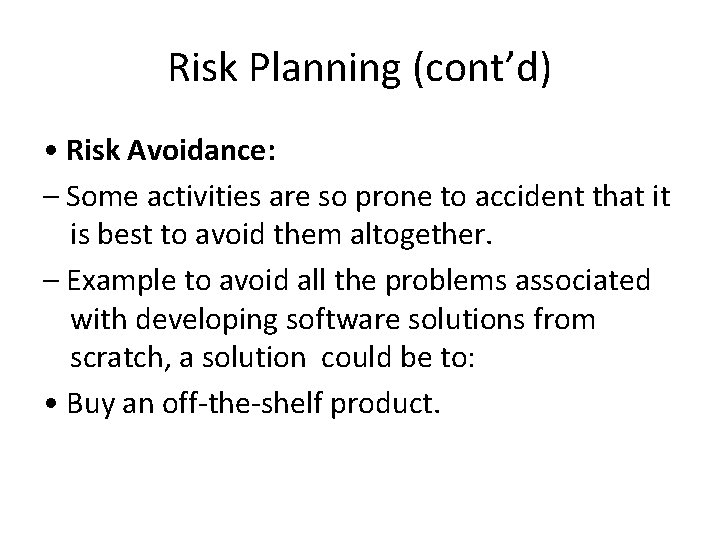 Risk Planning (cont’d)

• Risk Avoidance:

– Some activities are so prone to accident that it is best to avoid them altogether.

– Example to avoid all the problems associated with developing software solutions from scratch, a solution  could be to:

• Buy an off-the-shelf product.